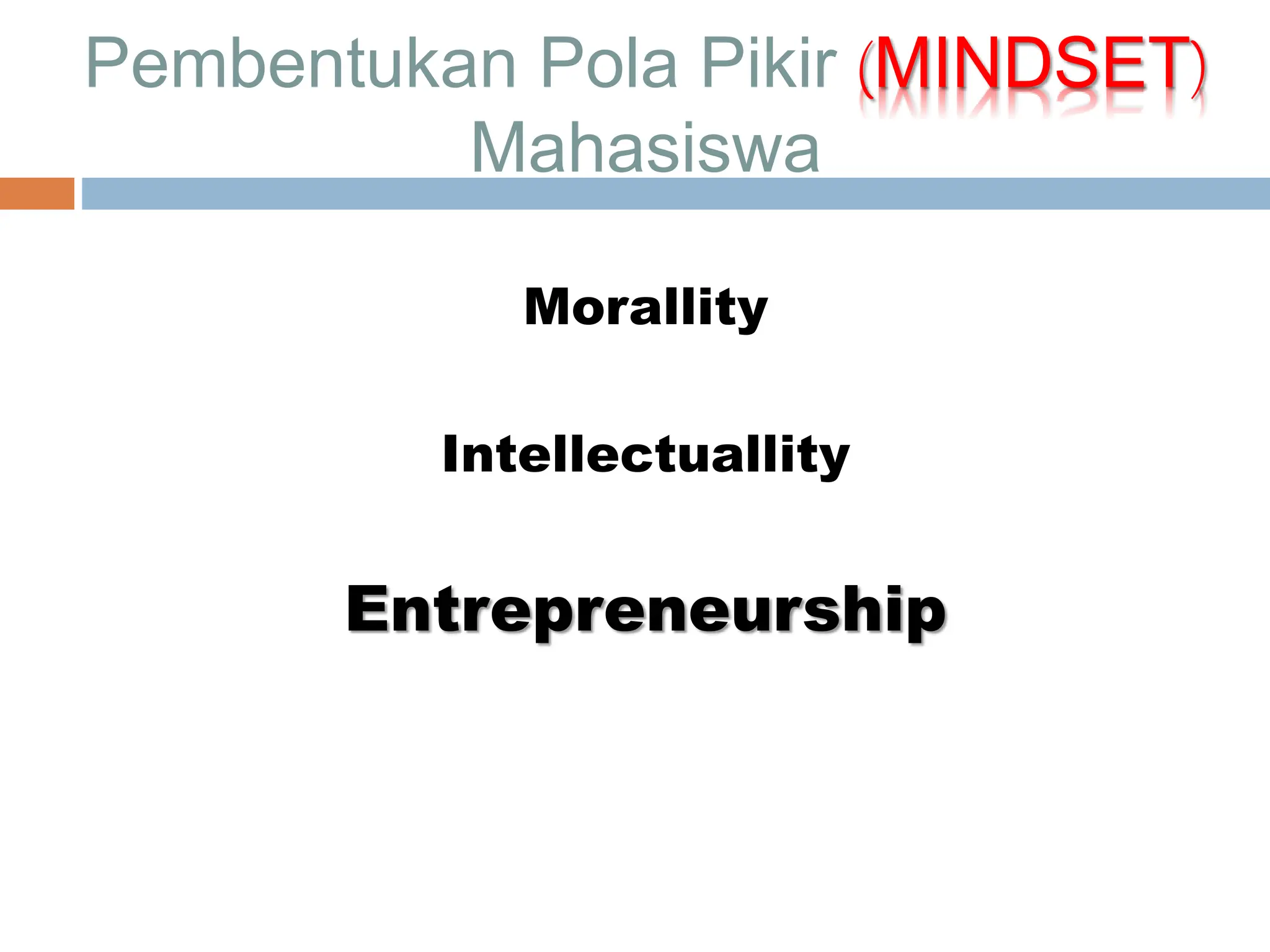 Pembentukan Pola Pikir (MINDSET) Mahasiswa

Morallity

Intellectuallity

Entrepreneurship